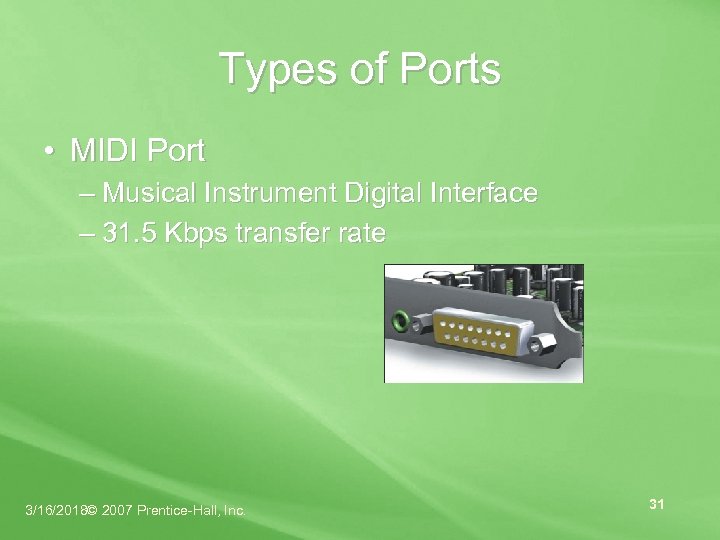 Types of Ports

• MIDI Port
– Musical Instrument Digital Interface
– 31.5 Kbps transfer rate

3/16/2018© 2007 Prentice-Hall, Inc.

31